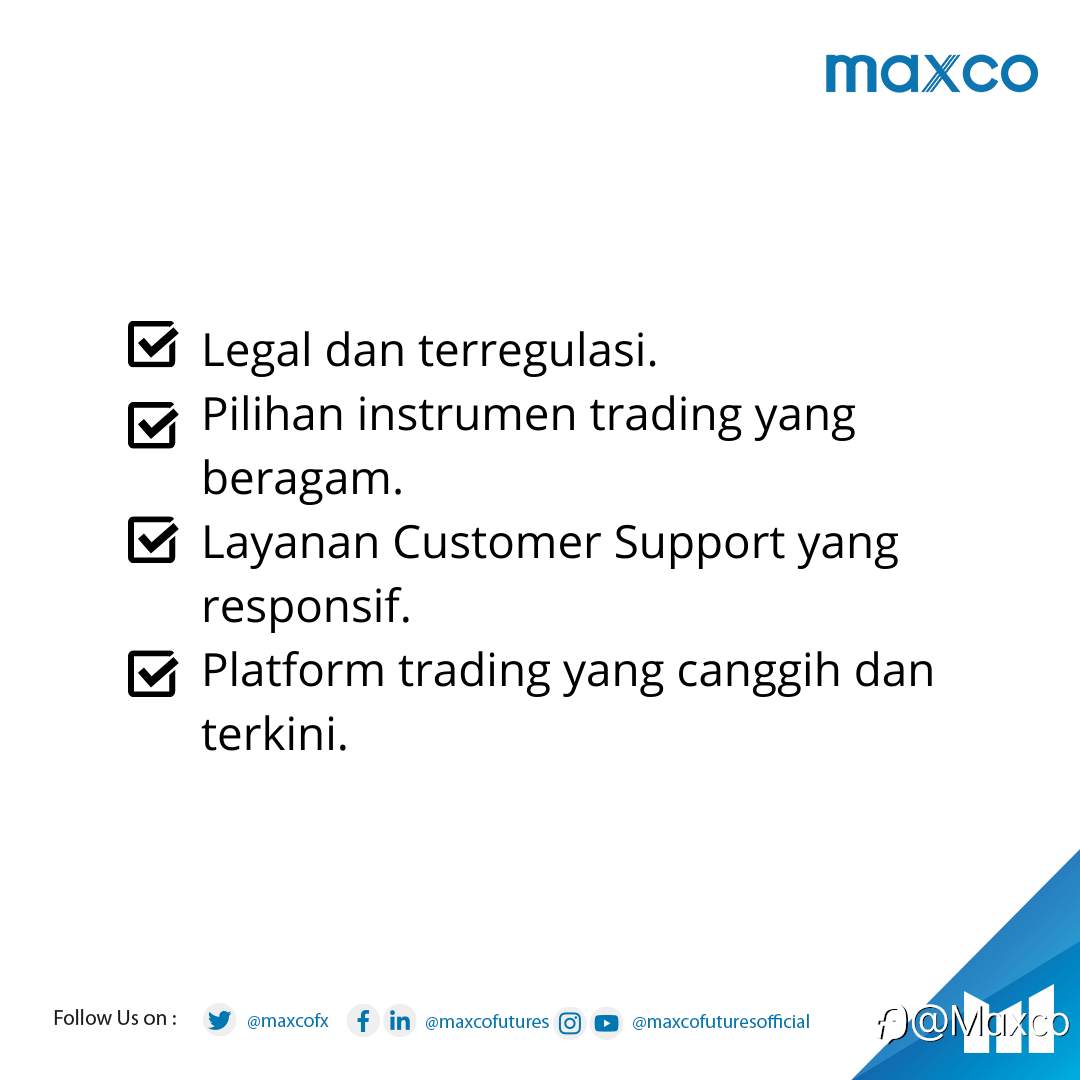 maxco

Legal dan terregulasi.

Pilihan instrumen trading yang beragam.

Layanan Customer Support yang responsif.

Platform trading yang canggih dan terkini.

Follow Us on : @maxcofx @maxcofutures @maxcofuturesofficial

@Maxco